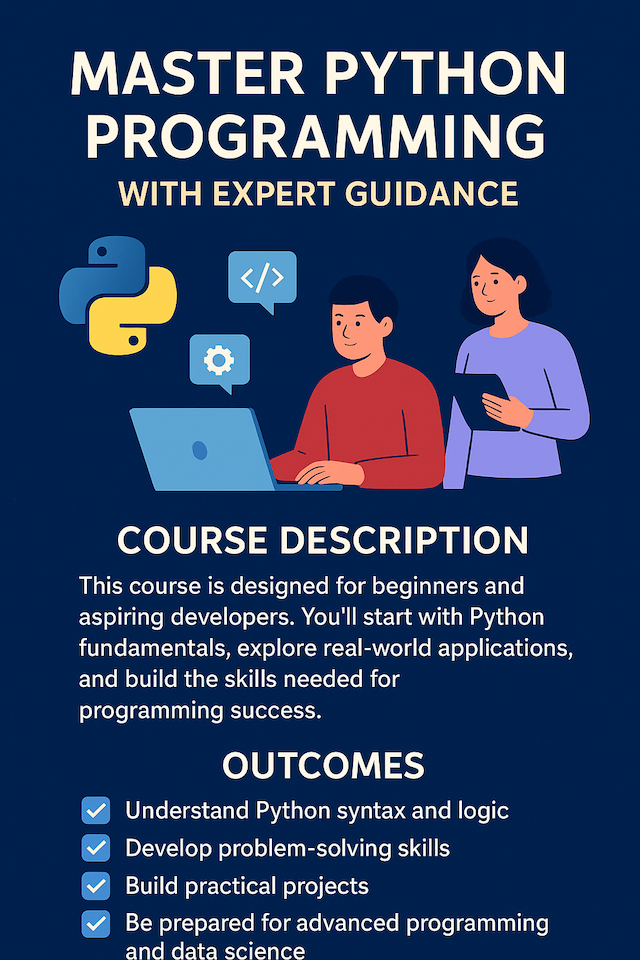 MASTER PYTHON PROGRAMMING

WITH EXPERT GUIDANCE

</>

COURSE DESCRIPTION

This course is designed for beginners and aspiring developers. You'll start with Python fundamentals, explore real-world applications, and build the skills needed for programming success.

OUTCOMES

Understand Python syntax and logic

Develop problem-solving skills

Build practical projects

Be prepared for advanced programming and data science